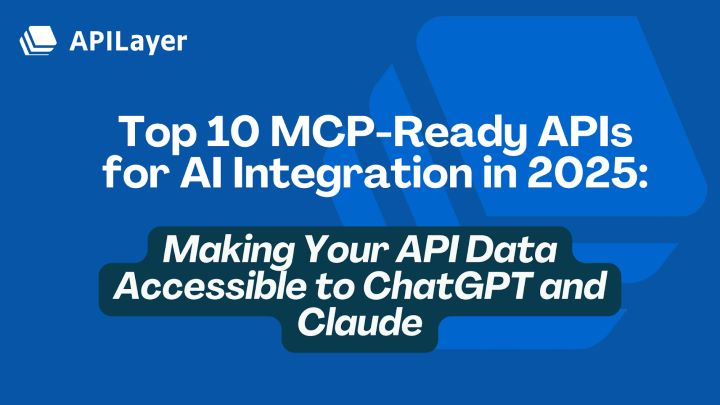 APILayer

Top 10 MCP-Ready APIs for AI Integration in 2025:

Making Your API Data Accessible to ChatGPT and Claude